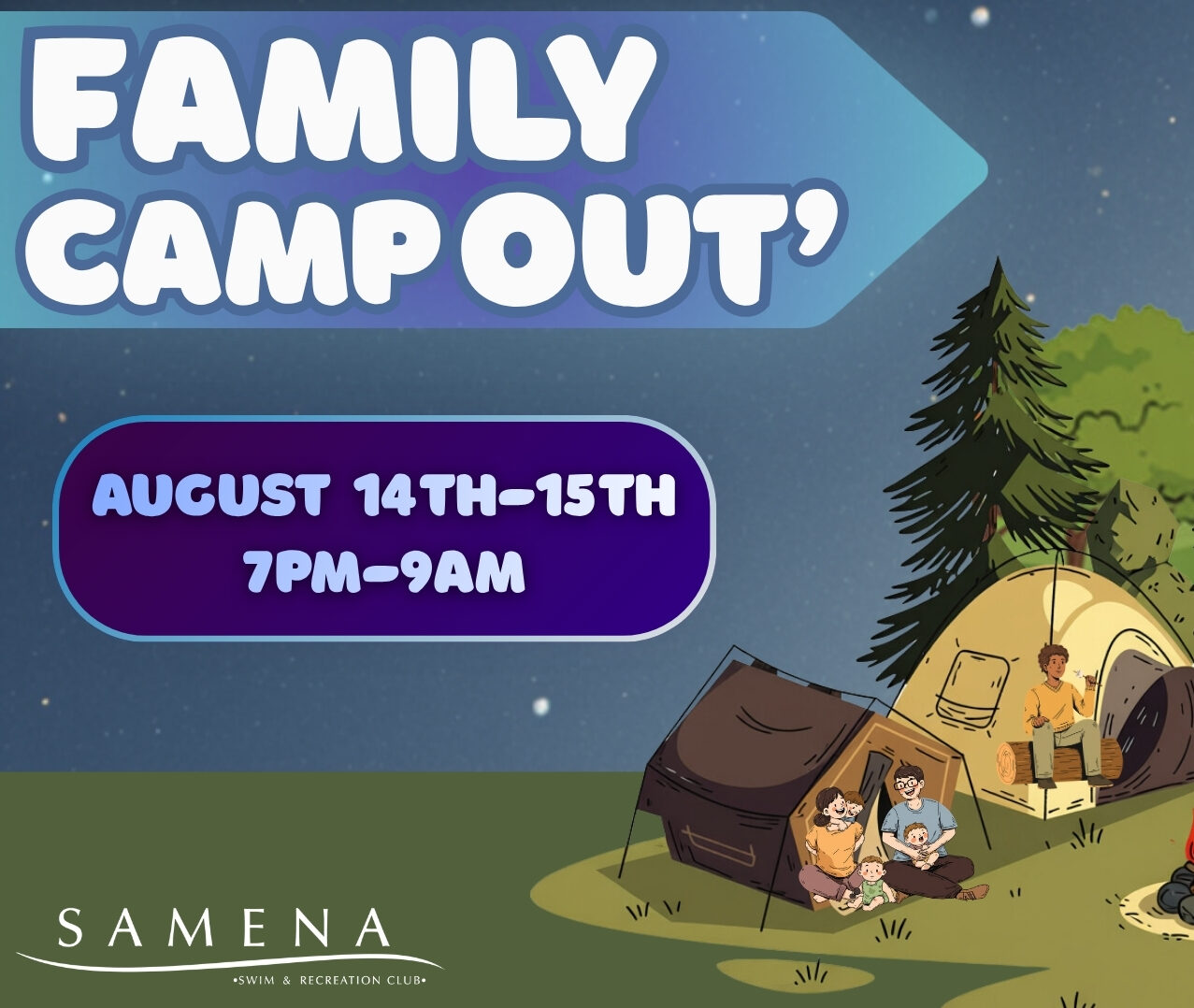 FAMILY CAMP OUT'

AUGUST 14TH-15TH
7PM-9AM

SAMENA
•SWIM & RECREATION CLUB•